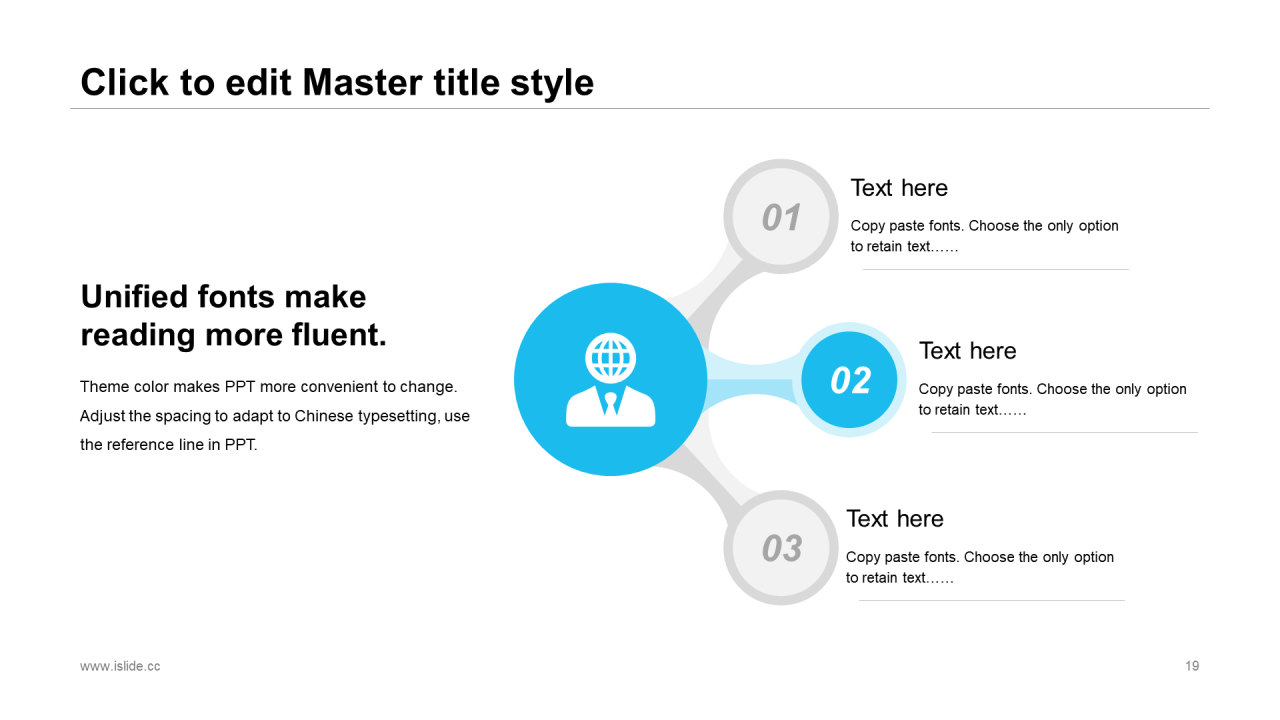 Click to edit Master title style

Unified fonts make reading more fluent.

Theme color makes PPT more convenient to change. Adjust the spacing to adapt to Chinese typesetting, use the reference line in PPT.

01

Text here

Copy paste fonts. Choose the only option to retain text……

02

Text here

Copy paste fonts. Choose the only option to retain text……

03

Text here

Copy paste fonts. Choose the only option to retain text……

www.islide.cc

19